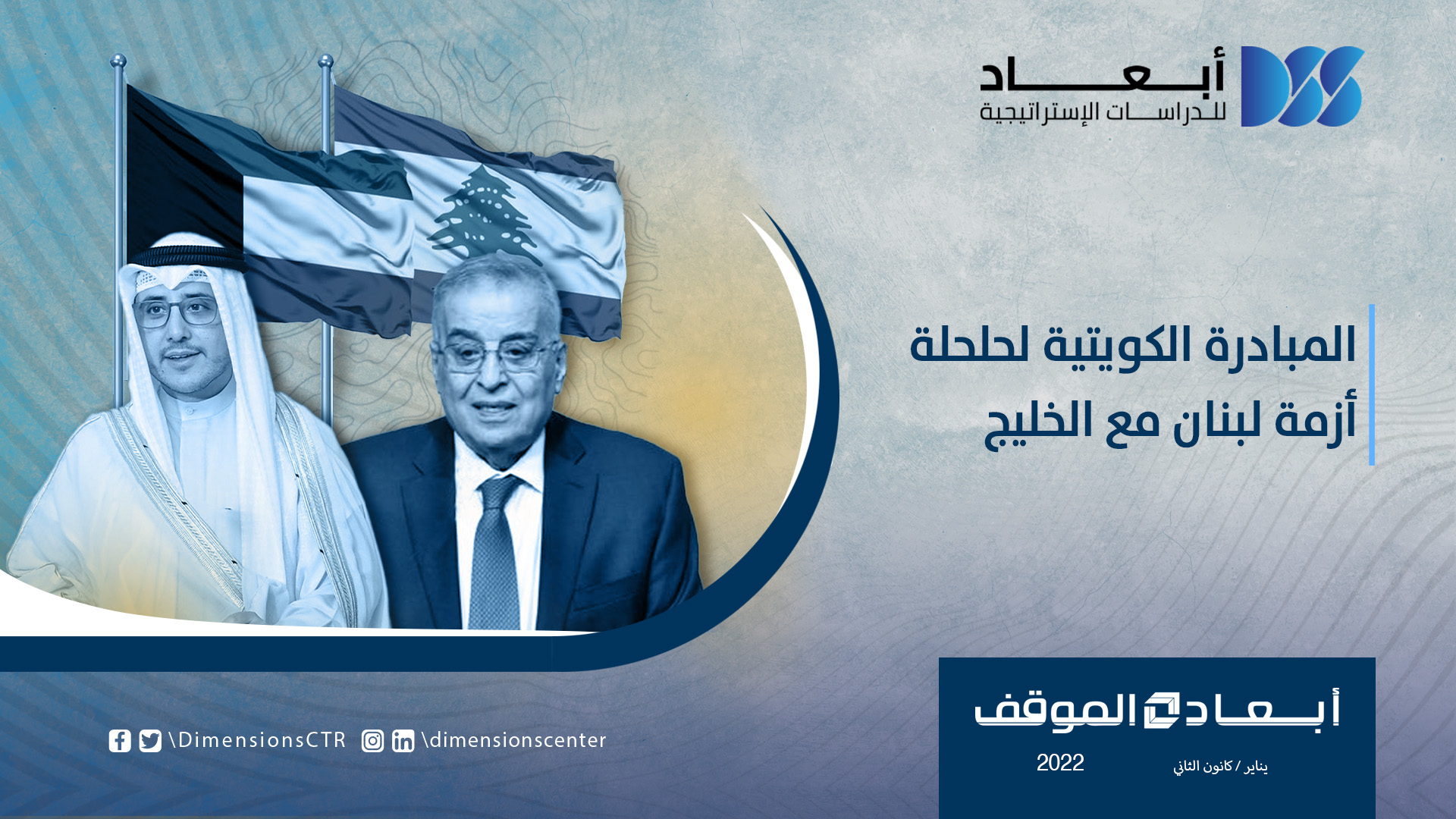 أبعاد
للدراسات الإستراتيجية

المبادرة الكويتية لحلحلة أزمة لبنان مع الخليج

أبعاد الموقف
يناير / كانون الثاني 2022

\DimensionsCTR \dimensionscenter